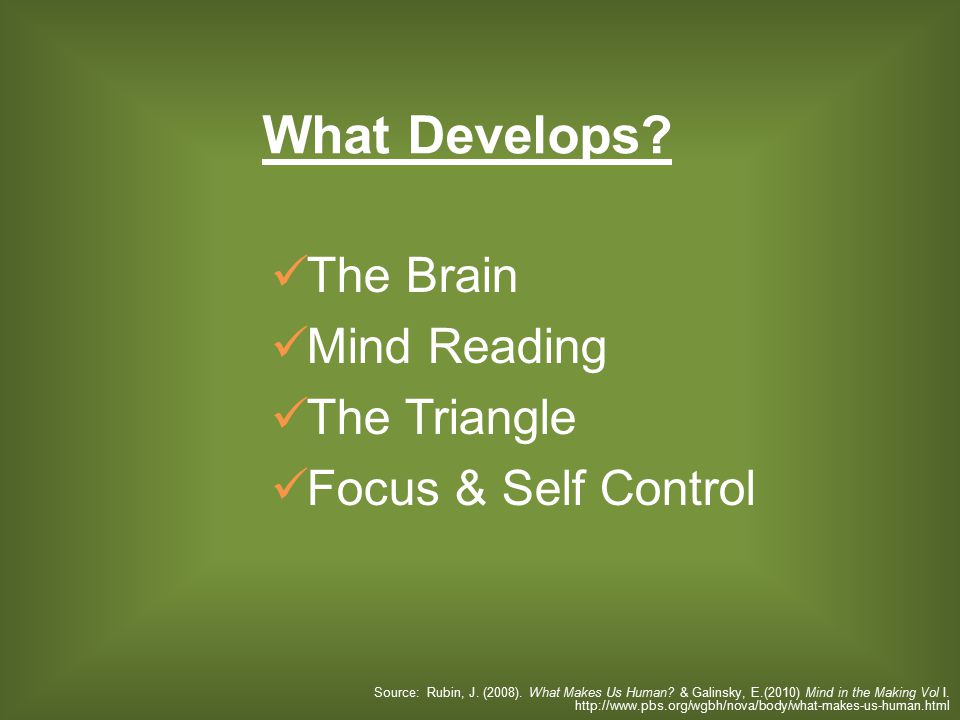 What Develops?

✓The Brain
✓Mind Reading
✓The Triangle
✓Focus & Self Control

Source: Rubin, J. (2008). What Makes Us Human? & Galinsky, E.(2010) Mind in the Making Vol I.
http://www.pbs.org/wgbh/nova/body/what-makes-us-human.html